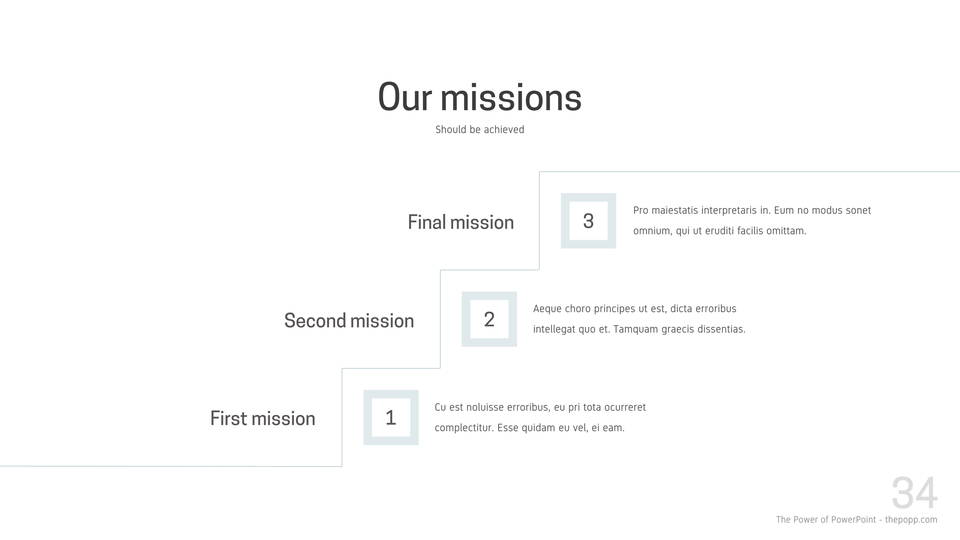 Our missions
Should be achieved

Final mission
3
Pro maiestatis interpretaris in. Eum no modus sonet omnium, qui ut eruditi facilis omittam.

Second mission
2
Aeque choro principes ut est, dicta erroribus intellegat quo et. Tamquam graecis dissentias.

First mission
1
Cu est noluisse erroribus, eu pri tota ocurreret complectitur. Esse quidam eu vel, ei eam.

34
The Power of PowerPoint - thepopp.com